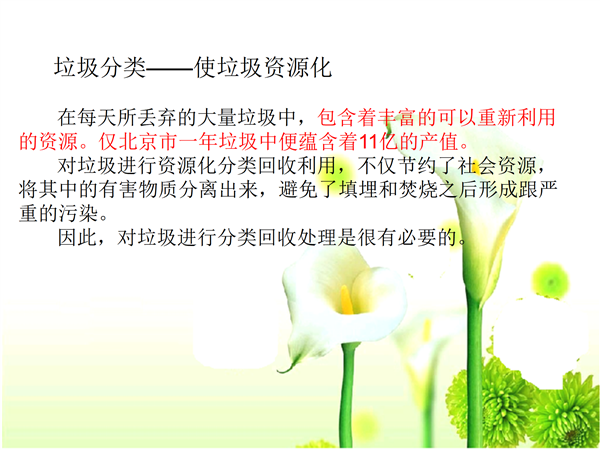 垃圾分类——使垃圾资源化

在每天所丢弃的大量垃圾中，包含着丰富的可以重新利用的资源。仅北京市一年垃圾中便蕴含着11亿的产值。

对垃圾进行资源化分类回收利用，不仅节约了社会资源，将其中的有害物质分离出来，避免了填埋和焚烧之后形成跟严重的污染。

因此，对垃圾进行分类回收处理是很有必要的。